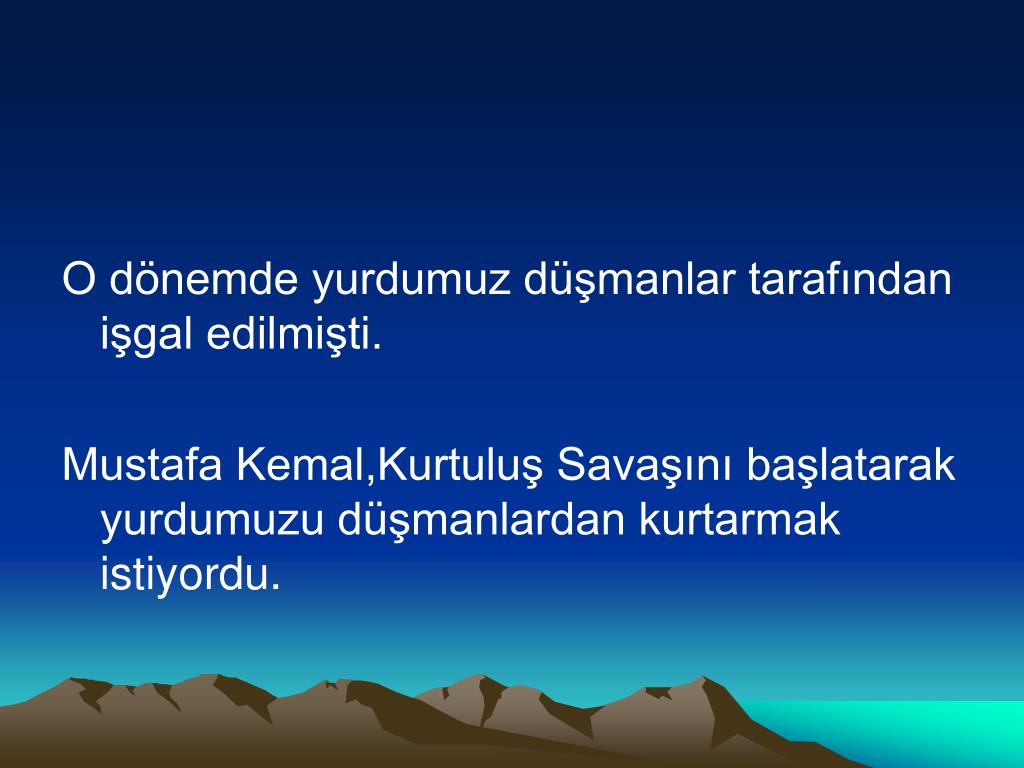 O dönemde yurdumuz düşmanlar tarafından işgal edilmişti.

Mustafa Kemal,Kurtuluş Savaşını başlatarak yurdumuzu düşmanlardan kurtarmak istiyordu.